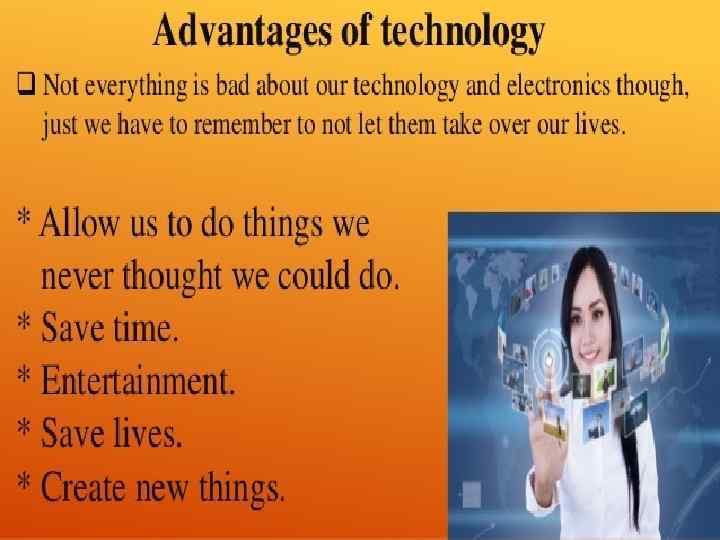 Advantages of technology

❑ Not everything is bad about our technology and electronics though, just we have to remember to not let them take over our lives.

* Allow us to do things we never thought we could do.
* Save time.
* Entertainment.
* Save lives.
* Create new things.